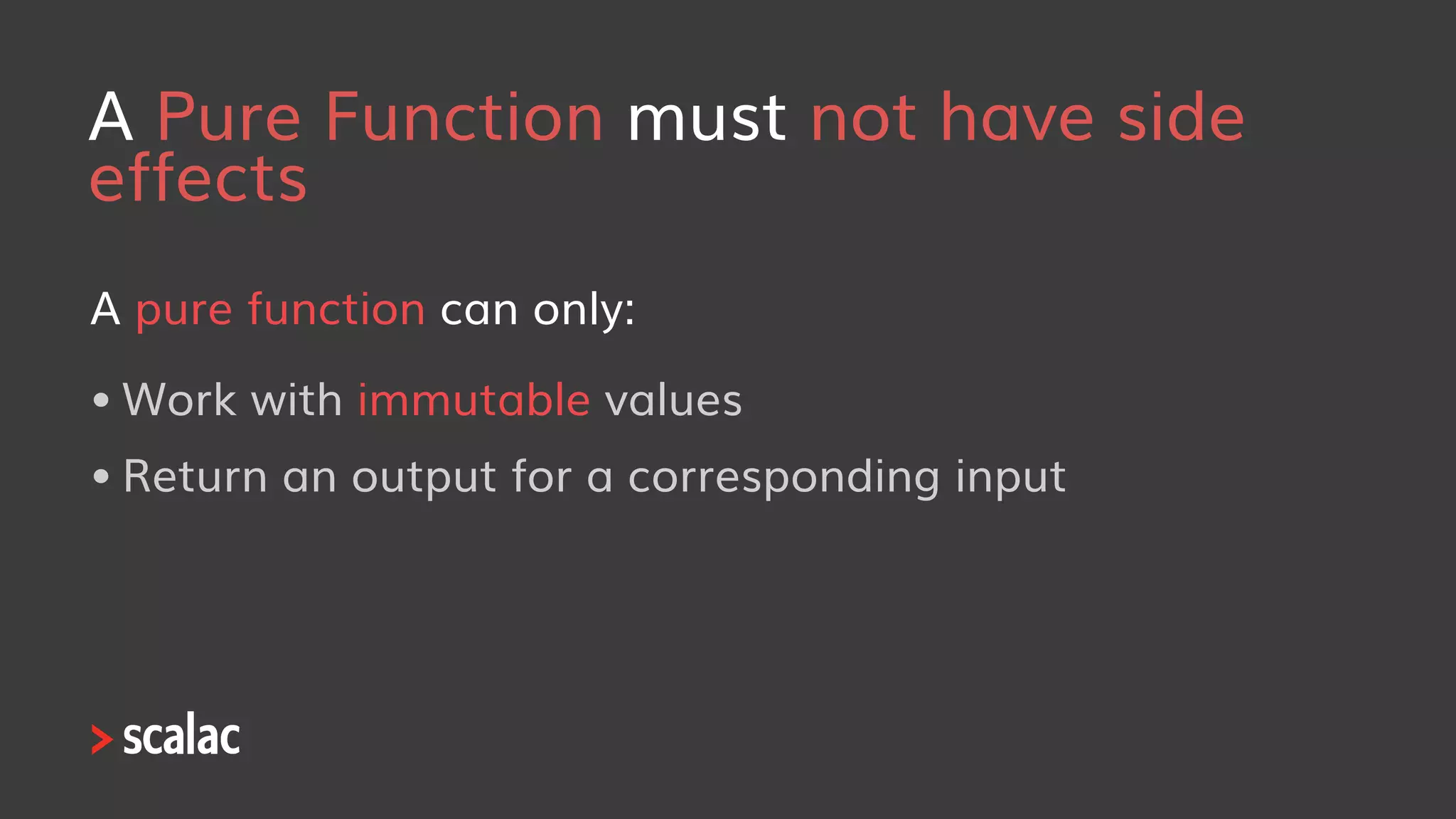 A Pure Function must not have side effects

A pure function can only:

• Work with immutable values
• Return an output for a corresponding input

> scalac